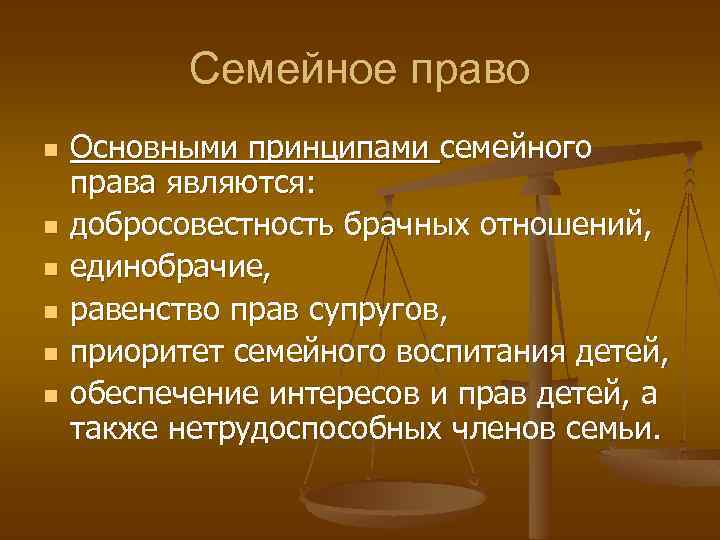 Семейное право

- Основными принципами семейного права являются:
- добросовестность брачных отношений,
- единобрачие,
- равенство прав супругов,
- приоритет семейного воспитания детей,
- обеспечение интересов и прав детей, а также нетрудоспособных членов семьи.